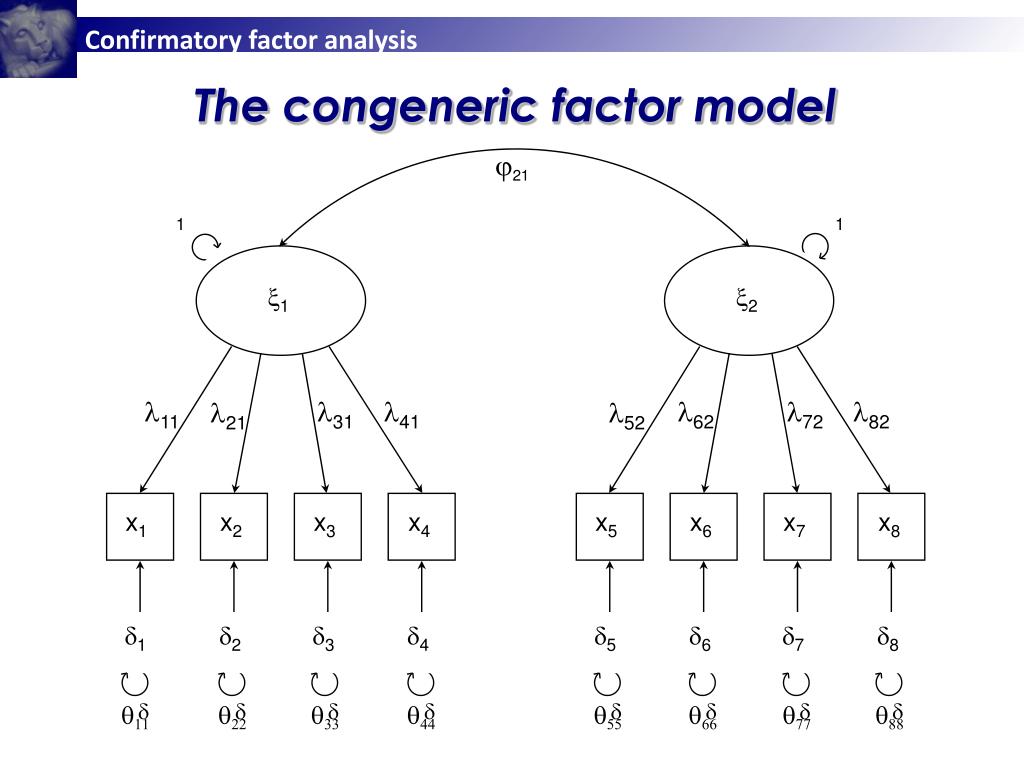 Confirmatory factor analysis

The congeneric factor model

$\varphi_{21}$

1

1

$\xi_1$

$\xi_2$

$\lambda_{11}$ $\lambda_{21}$ $\lambda_{31}$ $\lambda_{41}$

$\lambda_{52}$ $\lambda_{62}$ $\lambda_{72}$ $\lambda_{82}$

$x_1$ $x_2$ $x_3$ $x_4$

$x_5$ $x_6$ $x_7$ $x_8$

$\delta_1$ $\delta_2$ $\delta_3$ $\delta_4$

$\delta_5$ $\delta_6$ $\delta_7$ $\delta_8$

$\theta_{11}^{\delta}$ $\theta_{22}^{\delta}$ $\theta_{33}^{\delta}$ $\theta_{44}^{\delta}$

$\theta_{55}^{\delta}$ $\theta_{66}^{\delta}$ $\theta_{77}^{\delta}$ $\theta_{88}^{\delta}$